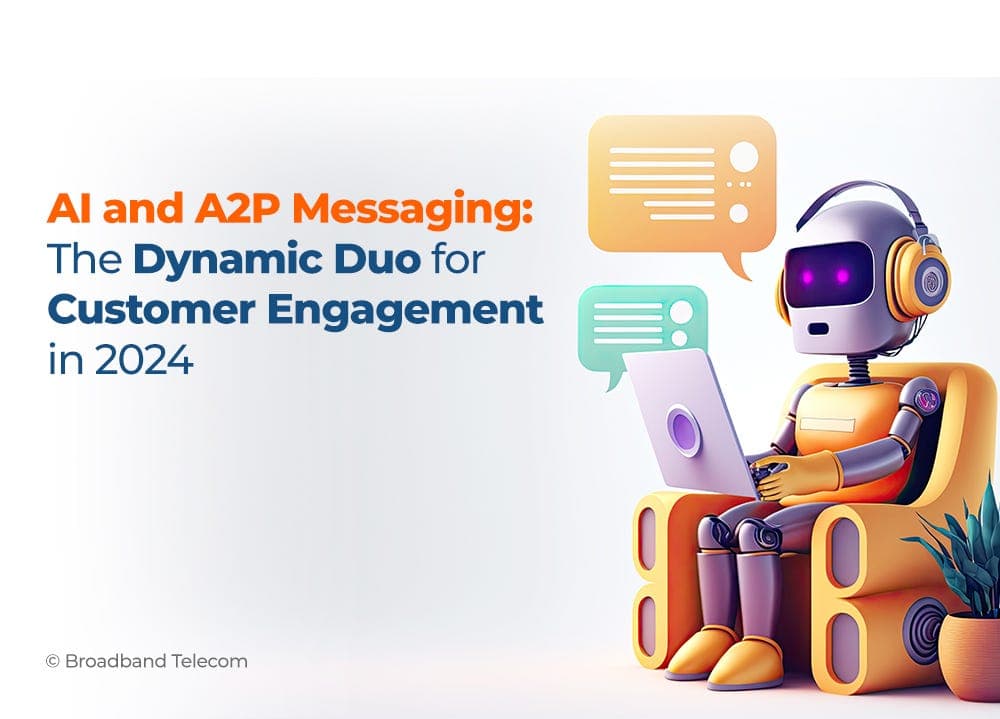 AI and A2P Messaging: The Dynamic Duo for Customer Engagement in 2024

© Broadband Telecom